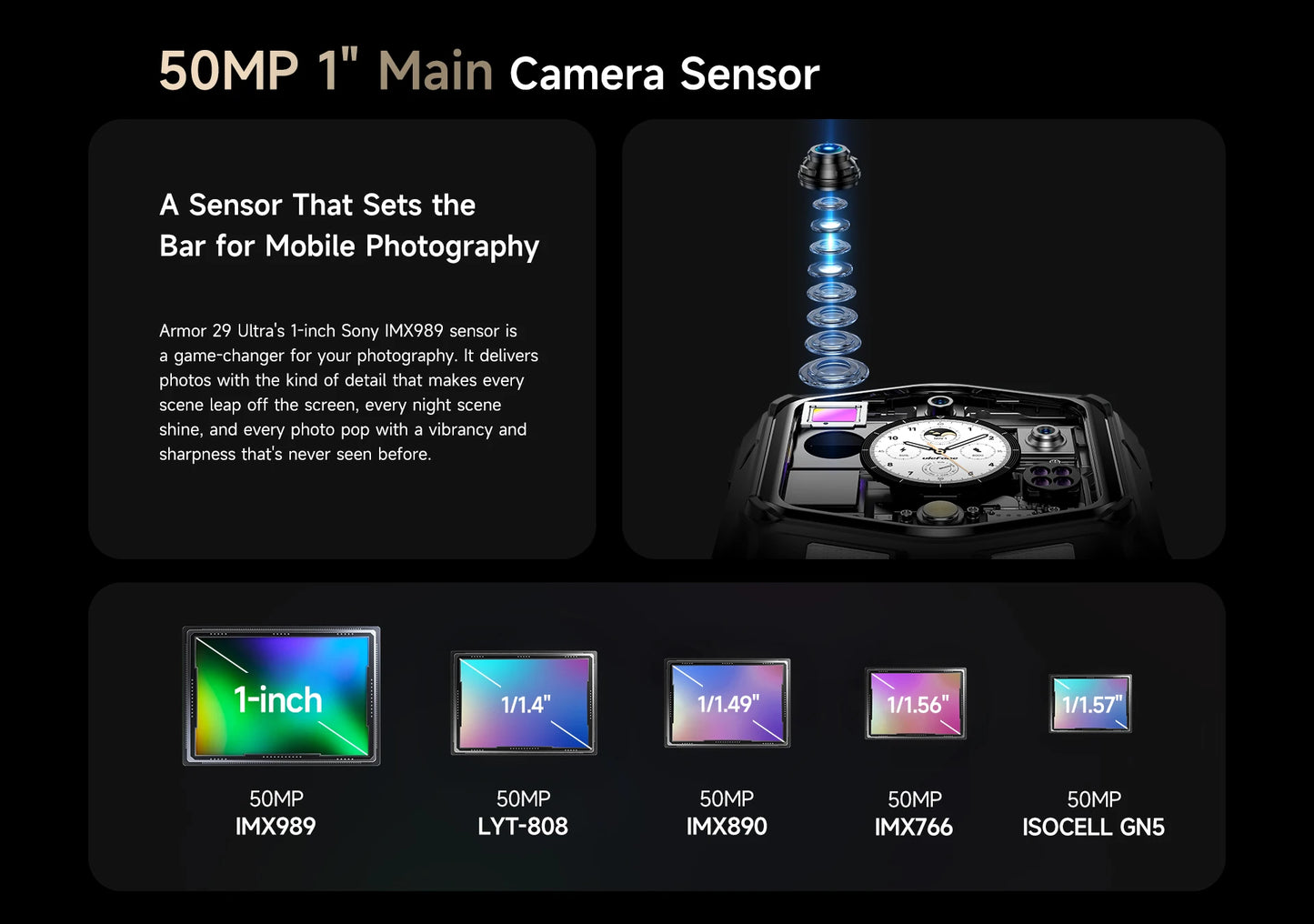 50MP 1" Main Camera Sensor

A Sensor That Sets the Bar for Mobile Photography

Armor 29 Ultra's 1-inch Sony IMX989 sensor is a game-changer for your photography. It delivers photos with the kind of detail that makes every scene leap off the screen, every night scene shine, and every photo pop with a vibrancy and sharpness that's never seen before.

1-inch
50MP
IMX989

1/1.4"
50MP
LYT-808

1/1.49"
50MP
IMX890

1/1.56"
50MP
IMX766

1/1.57"
50MP
ISOCELL GN5